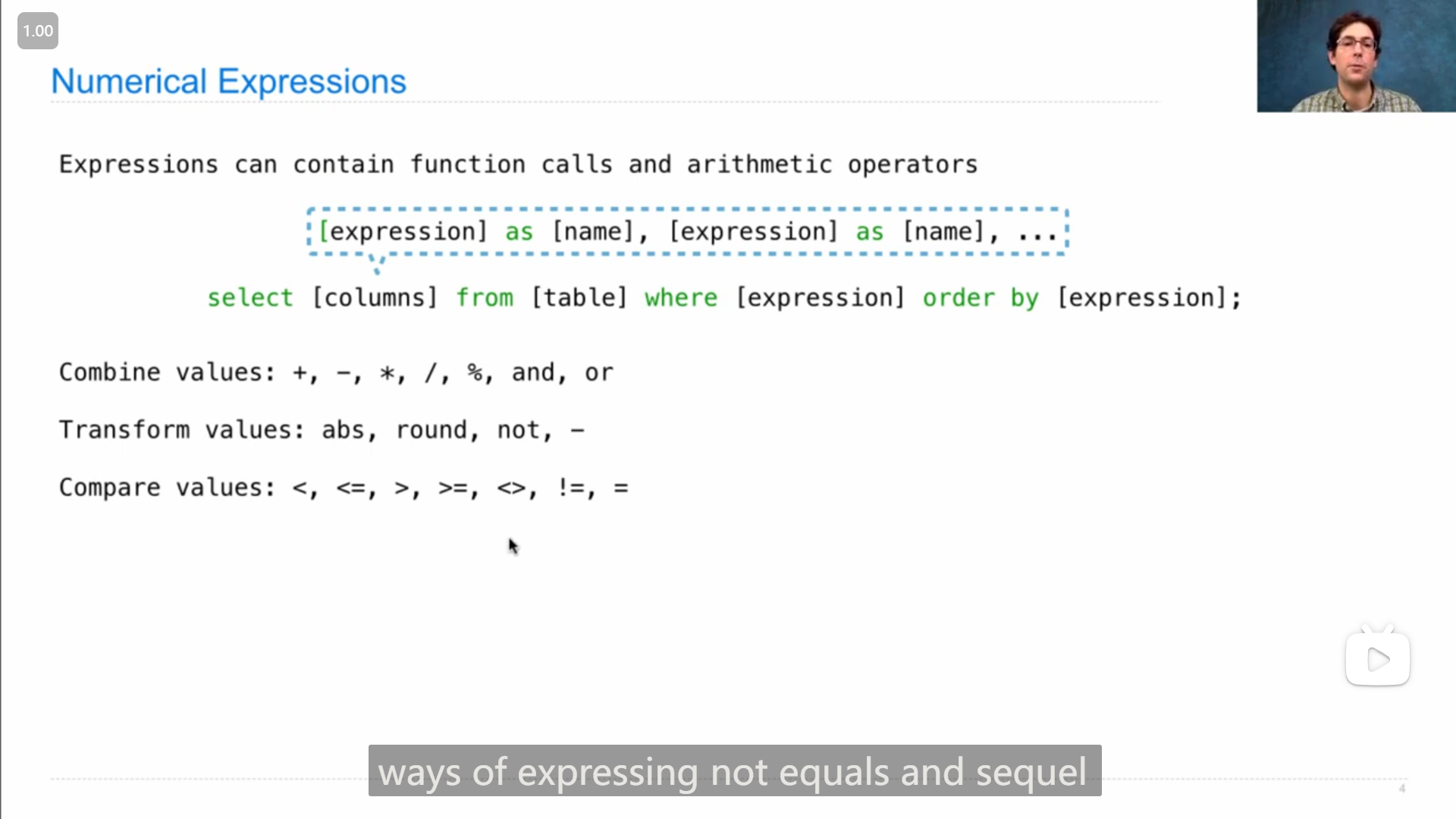 1.00

Numerical Expressions

Expressions can contain function calls and arithmetic operators

[expression] as [name], [expression] as [name], ...

select [columns] from [table] where [expression] order by [expression];

Combine values: +, -, *, /, %, and, or

Transform values: abs, round, not, -

Compare values: <, <=, >, >=, <>, !=, =

ways of expressing not equals and sequel

4